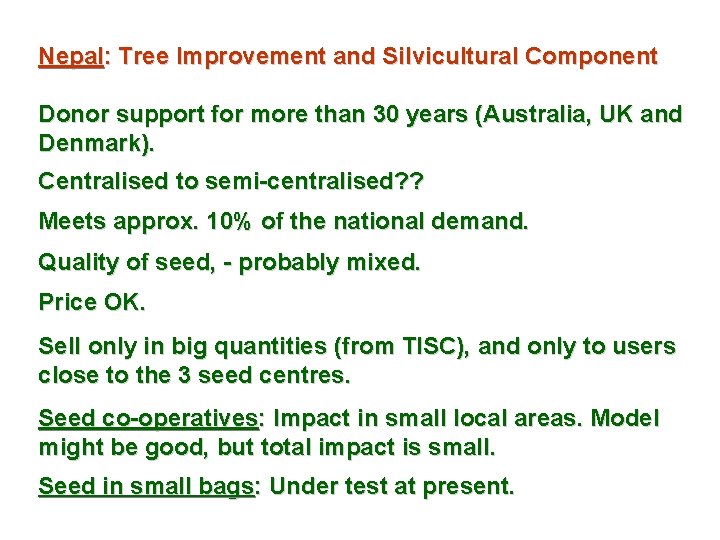 Nepal: Tree Improvement and Silvicultural Component

Donor support for more than 30 years (Australia, UK and Denmark).

Centralised to semi-centralised??

Meets approx. 10% of the national demand.

Quality of seed, - probably mixed.

Price OK.

Sell only in big quantities (from TISC), and only to users close to the 3 seed centres.

Seed co-operatives: Impact in small local areas. Model might be good, but total impact is small.

Seed in small bags: Under test at present.